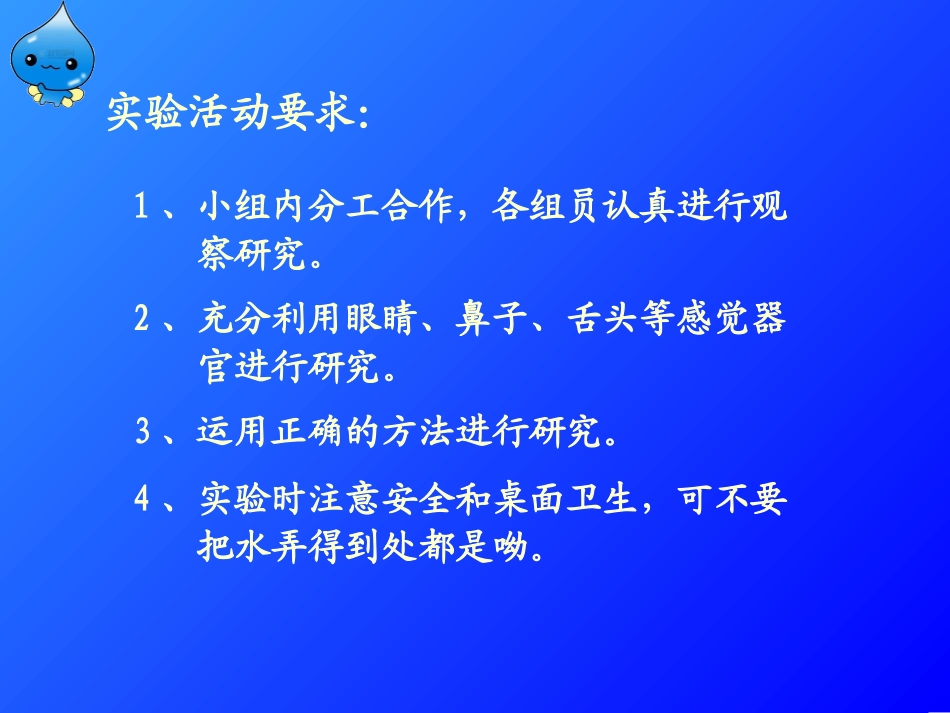 实验活动要求:

1、小组内分工合作，各组员认真进行观察研究。

2、充分利用眼睛、鼻子、舌头等感觉器官进行研究。

3、运用正确的方法进行研究。

4、实验时注意安全和桌面卫生，可不要把水弄得到处都是呦。